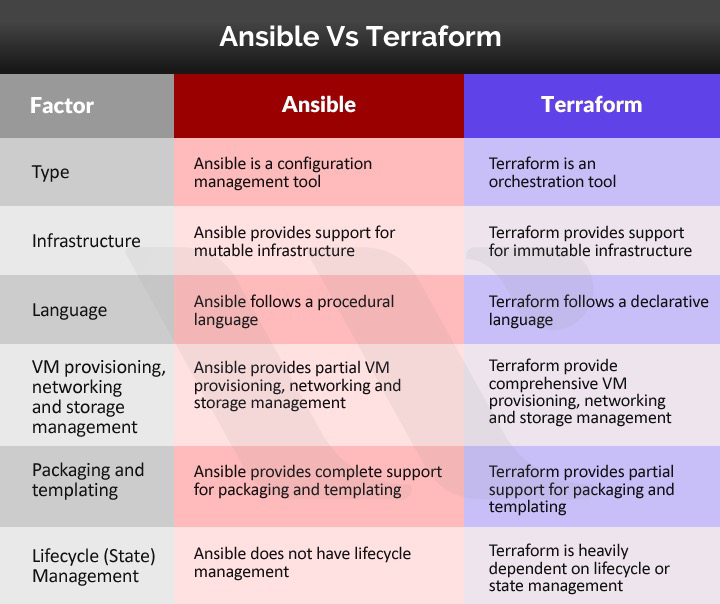 Ansible Vs Terraform

| Factor | Ansible | Terraform |
|---|---|---|
| Type | Ansible is a configuration management tool | Terraform is an orchestration tool |
| Infrastructure | Ansible provides support for mutable infrastructure | Terraform provides support for immutable infrastructure |
| Language | Ansible follows a procedural language | Terraform follows a declarative language |
| VM provisioning, networking and storage management | Ansible provides partial VM provisioning, networking and storage management | Terraform provide comprehensive VM provisioning, networking and storage management |
| Packaging and templating | Ansible provides complete support for packaging and templating | Terraform provides partial support for packaging and templating |
| Lifecycle (State) Management | Ansible does not have lifecycle management | Terraform is heavily dependent on lifecycle or state management |